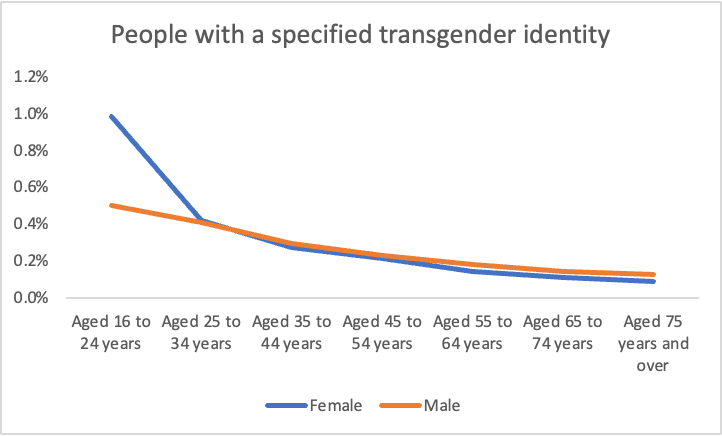 People with a specified transgender identity

1.2%
1.0%
0.8%
0.6%
0.4%
0.2%
0.0%

Aged 16 to 24 years
Aged 25 to 34 years
Aged 35 to 44 years
Aged 45 to 54 years
Aged 55 to 64 years
Aged 65 to 74 years
Aged 75 years and over

Female
Male